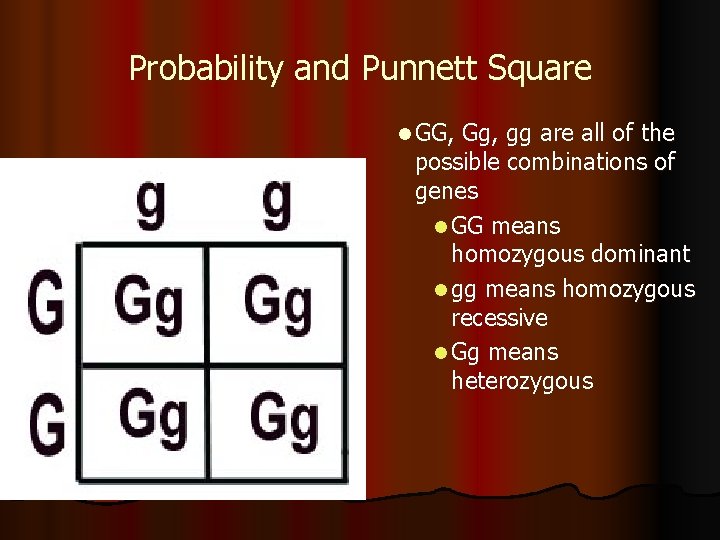 Probability and Punnett Square

|  | g | g |
|---|---|---|
| G | Gg | Gg |
| G | Gg | Gg |

GG, Gg, gg are all of the possible combinations of genes

GG means homozygous dominant

gg means homozygous recessive

Gg means heterozygous